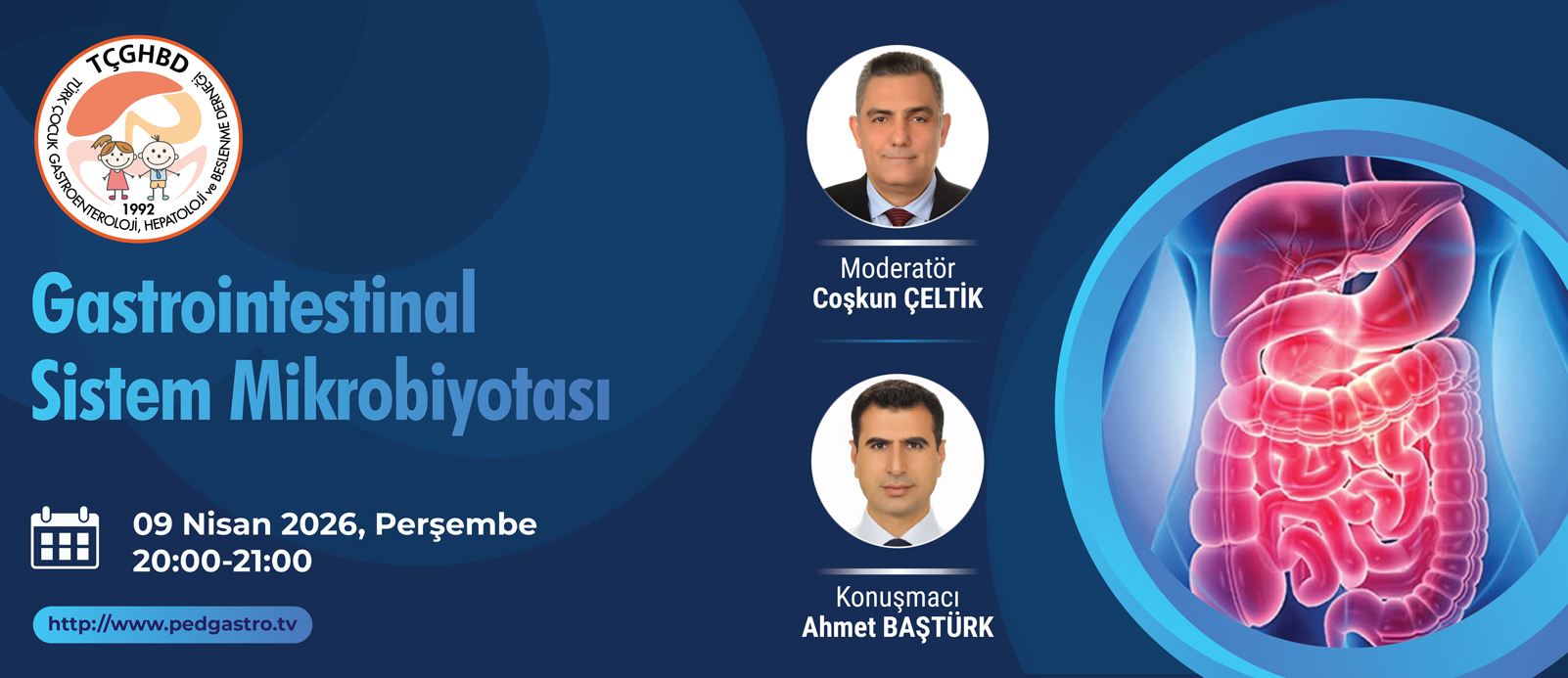 TÇGHBD
TÜRK ÇOCUK GASTROENTEROLOJİ, HEPATOLOJİ ve BESLENME DERNEĞİ
1992

Gastrointestinal Sistem Mikrobiyotası

09 Nisan 2026, Perşembe
20:00-21:00

http://www.pedgastro.tv

Moderatör
Coşkun ÇELTİK

Konuşmacı
Ahmet BAŞTÜRK